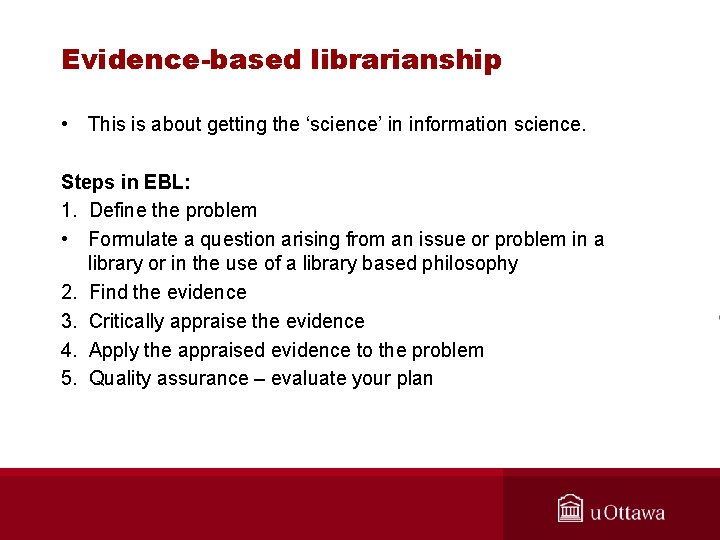 Evidence-based librarianship

• This is about getting the ‘science’ in information science.

Steps in EBL:
1. Define the problem
• Formulate a question arising from an issue or problem in a library or in the use of a library based philosophy
2. Find the evidence
3. Critically appraise the evidence
4. Apply the appraised evidence to the problem
5. Quality assurance – evaluate your plan

uOttawa